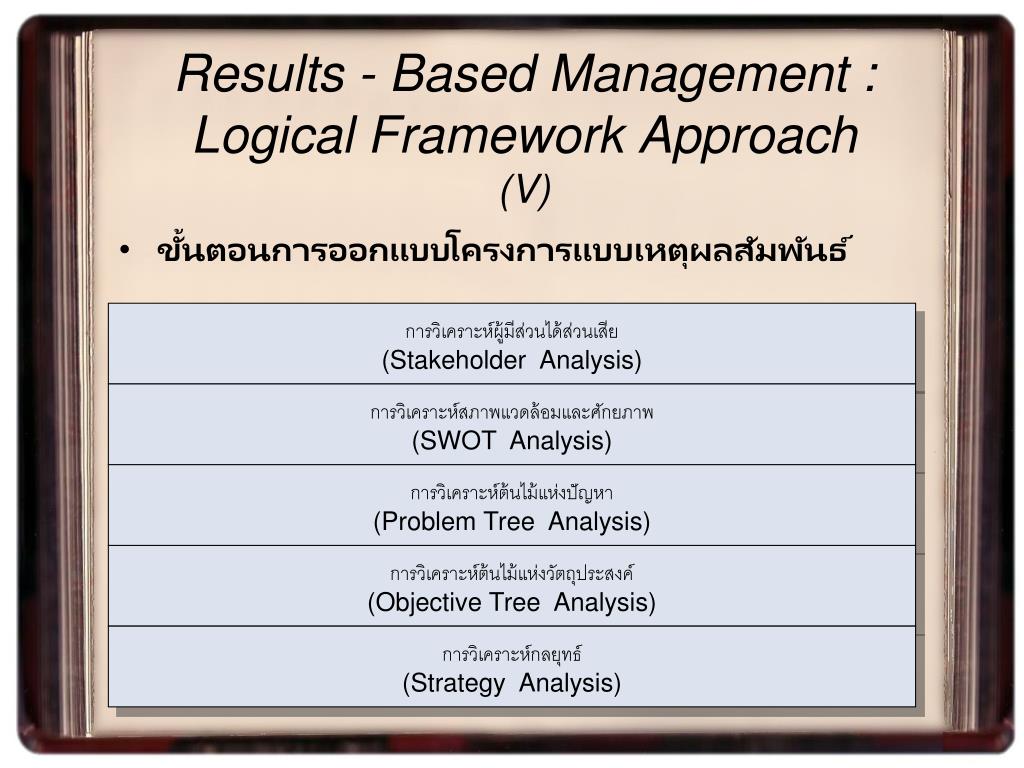 Results - Based Management : Logical Framework Approach (V)

• ขั้นตอนการออกแบบโครงการแบบเหตุผลสัมพันธ์

การวิเคราะห์ผู้มีส่วนได้ส่วนเสีย
(Stakeholder Analysis)

การวิเคราะห์สภาพแวดล้อมและศักยภาพ
(SWOT Analysis)

การวิเคราะห์ต้นไม้แห่งปัญหา
(Problem Tree Analysis)

การวิเคราะห์ต้นไม้แห่งวัตถุประสงค์
(Objective Tree Analysis)

การวิเคราะห์กลยุทธ์
(Strategy Analysis)